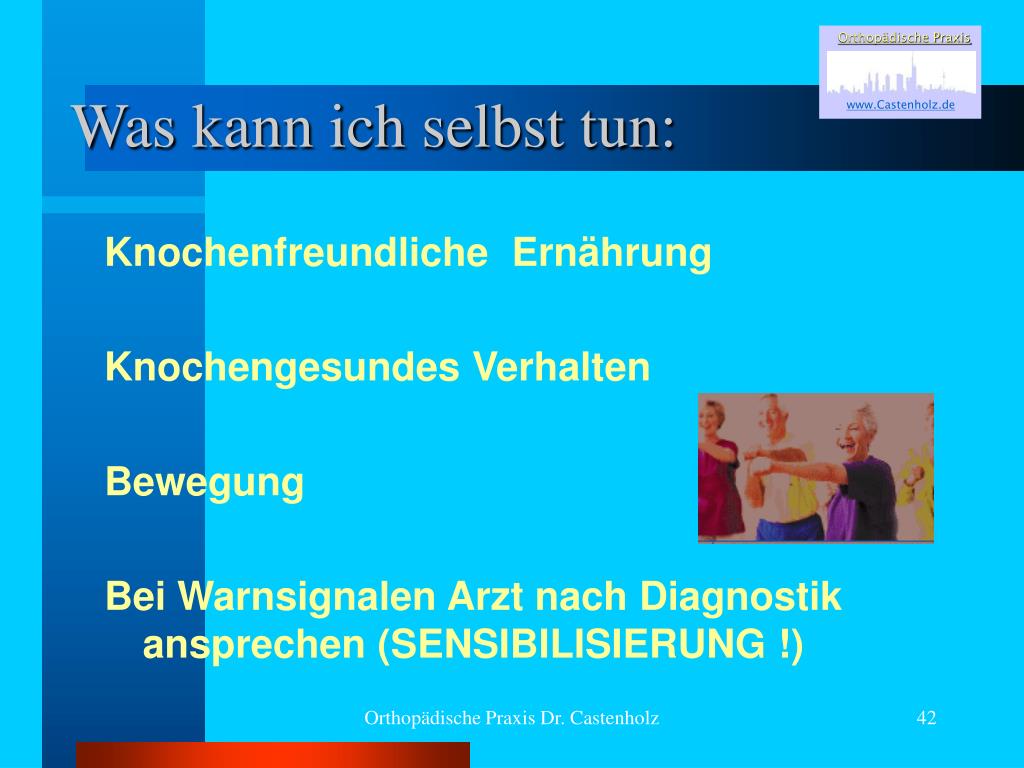 Orthopädische Praxis
www.Castenholz.de

Was kann ich selbst tun:

Knochenfreundliche  Ernährung

Knochengesundes Verhalten

Bewegung

Bei Warnsignalen Arzt nach Diagnostik ansprechen (SENSIBILISIERUNG !)

Orthopädische Praxis Dr. Castenholz

42